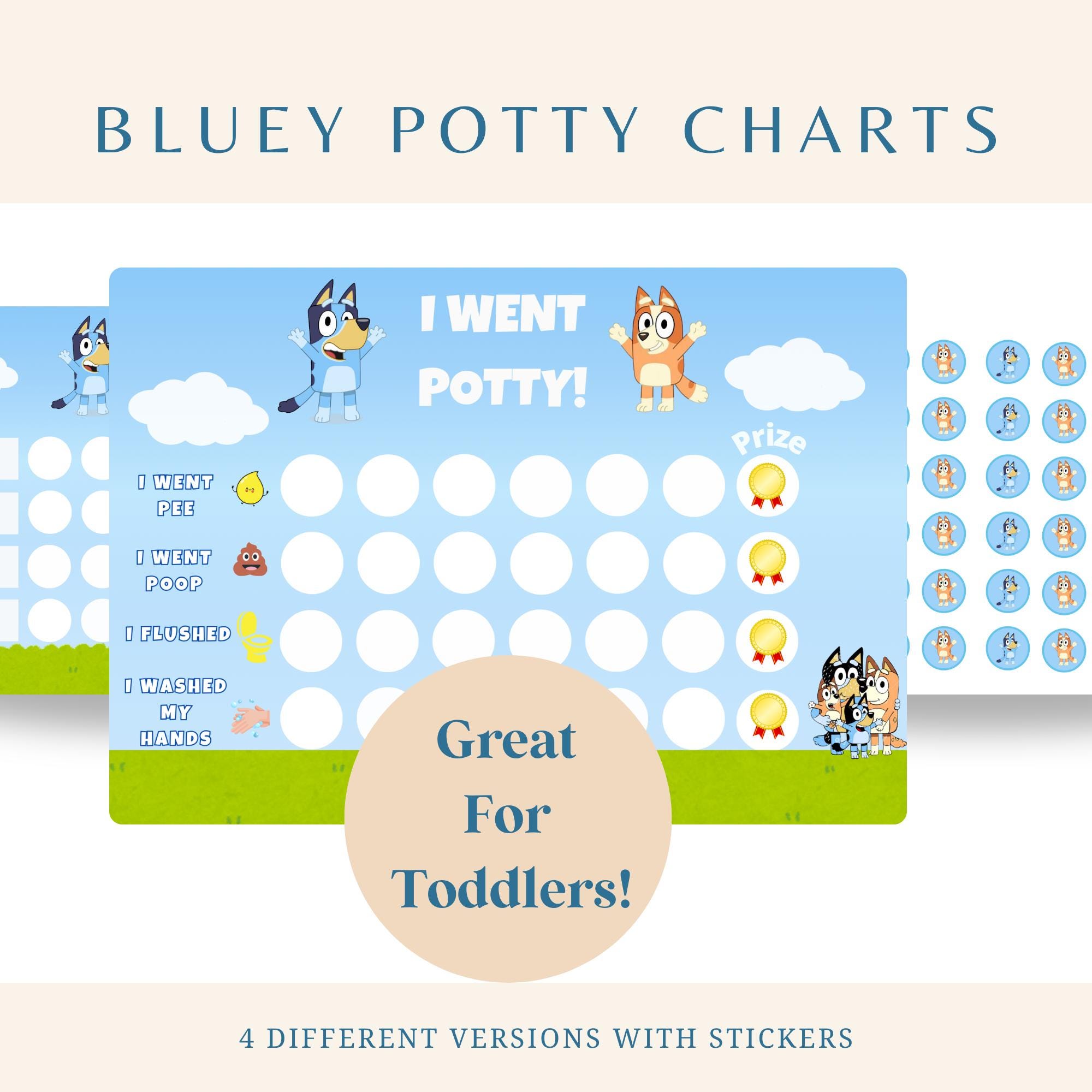 BLUEY POTTY CHARTS

I WENT POTTY!

Prize

I WENT PEE

I WENT POOP

I FLUSHED

I WASHED MY HANDS

Great For Toddlers!

4 DIFFERENT VERSIONS WITH STICKERS